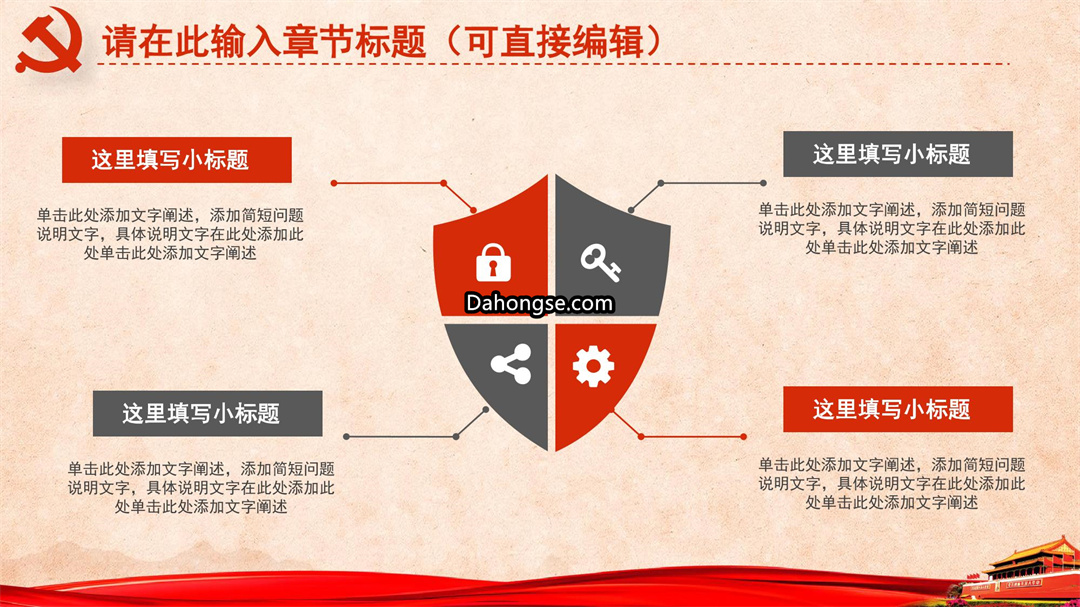 请在此输入章节标题（可直接编辑）

这里填写小标题

单击此处添加文字阐述，添加简短问题说明文字，具体说明文字在此处添加此处单击此处添加文字阐述

这里填写小标题

单击此处添加文字阐述，添加简短问题说明文字，具体说明文字在此处添加此处单击此处添加文字阐述

Dahongse.com

这里填写小标题

单击此处添加文字阐述，添加简短问题说明文字，具体说明文字在此处添加此处单击此处添加文字阐述

这里填写小标题

单击此处添加文字阐述，添加简短问题说明文字，具体说明文字在此处添加此处单击此处添加文字阐述